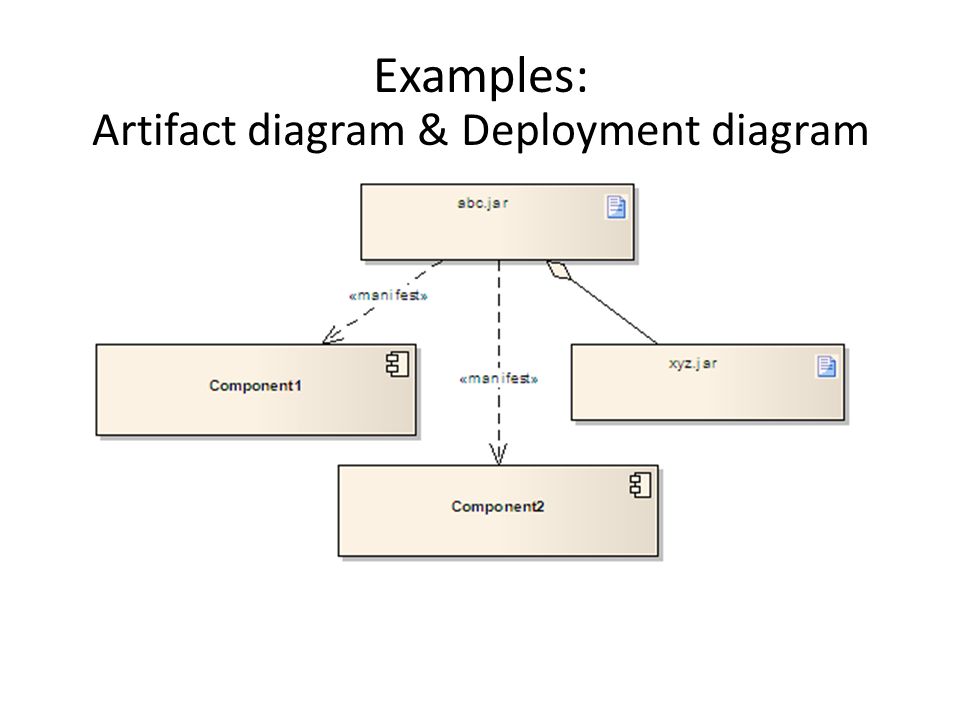 Examples:
Artifact diagram & Deployment diagram

abc.jar

«manifest»

Component1

«manifest»

xyz.jar

Component2